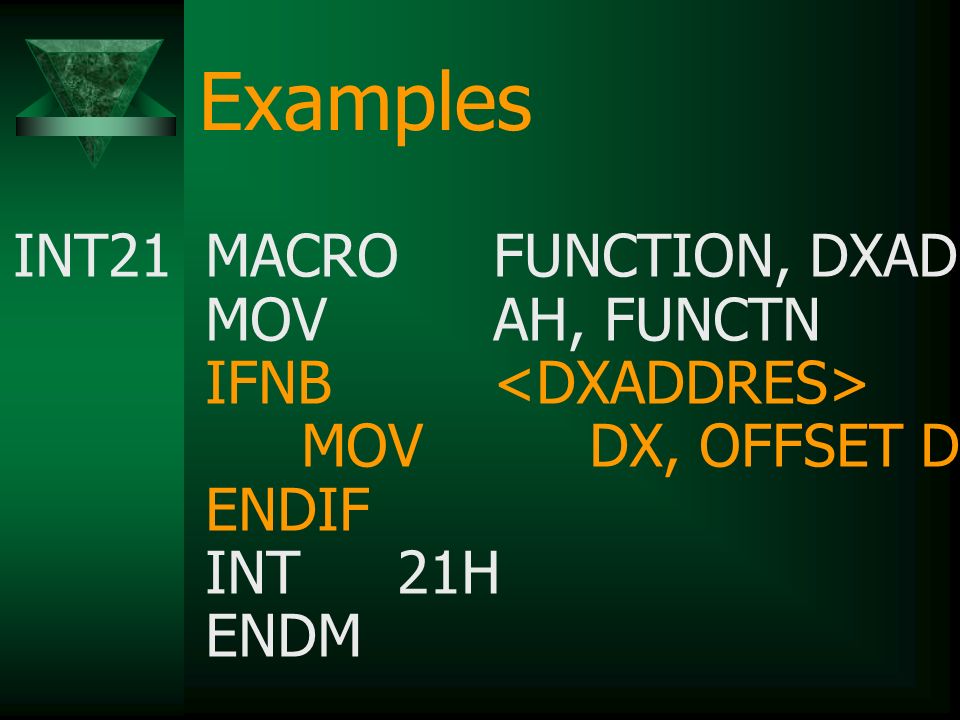 Examples

INT21 MACRO FUNCTION, DXAD
MOV AH, FUNCTN
IFNB <DXADDRES>
MOV DX, OFFSET D
ENDIF
INT 21H
ENDM